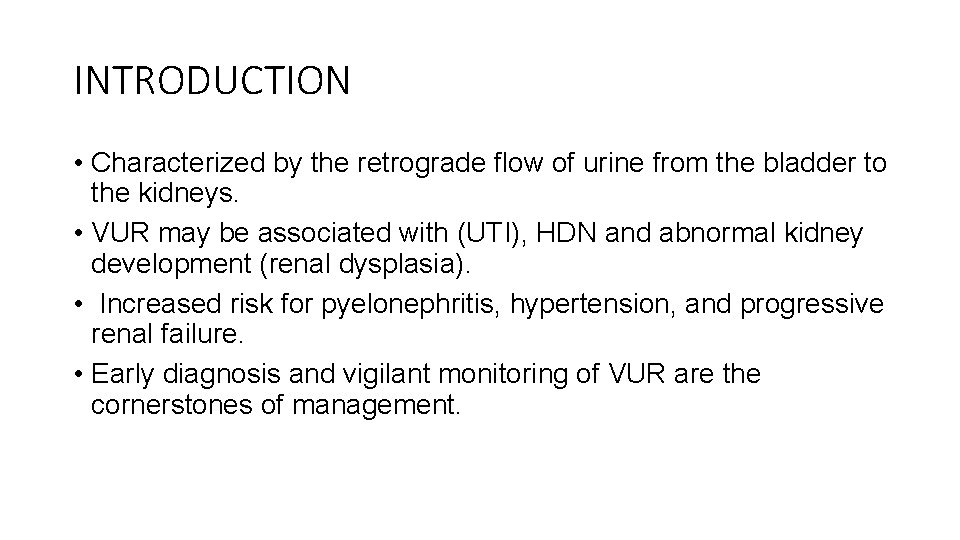 INTRODUCTION

• Characterized by the retrograde flow of urine from the bladder to the kidneys.
• VUR may be associated with (UTI), HDN and abnormal kidney development (renal dysplasia).
• Increased risk for pyelonephritis, hypertension, and progressive renal failure.
• Early diagnosis and vigilant monitoring of VUR are the cornerstones of management.